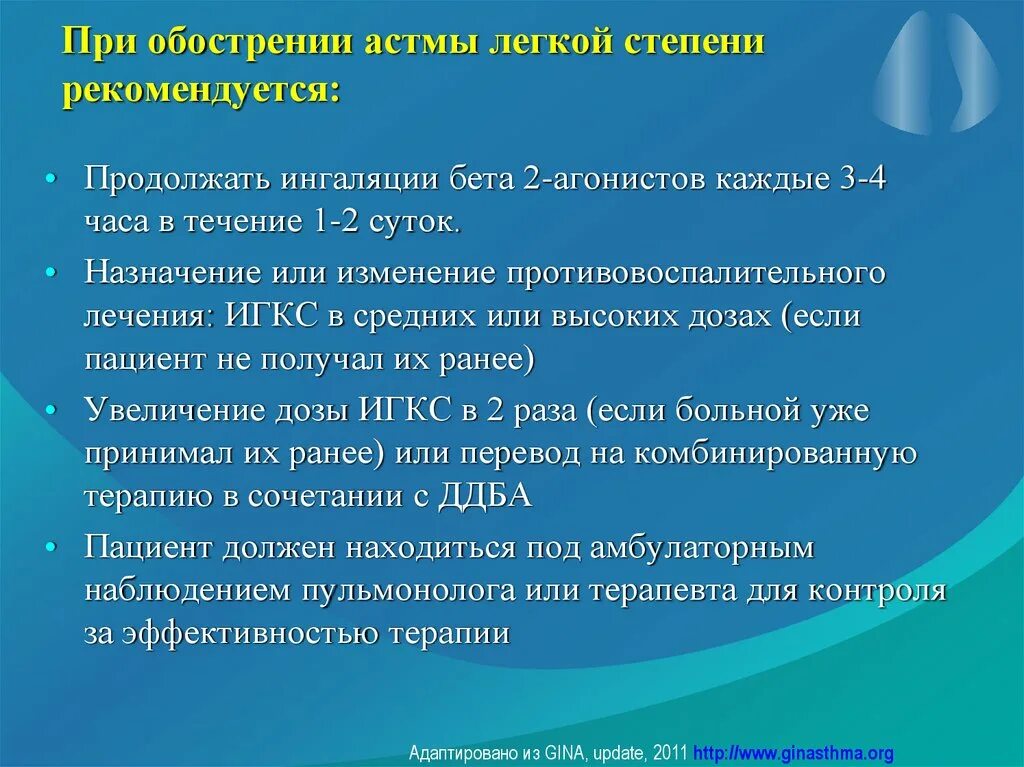 При обострении астмы легкой степени рекомендуется:

• Продолжать ингаляции бета 2-агонистов каждые 3-4 часа в течение 1-2 суток.
• Назначение или изменение противовоспалительного лечения: ИГКС в средних или высоких дозах (если пациент не получал их ранее)
• Увеличение дозы ИГКС в 2 раза (если больной уже принимал их ранее) или перевод на комбинированную терапию в сочетании с ДДБА
• Пациент должен находиться под амбулаторным наблюдением пульмонолога или терапевта для контроля за эффективностью терапии

Адаптировано из GINA, update, 2011 http://www.ginasthma.org